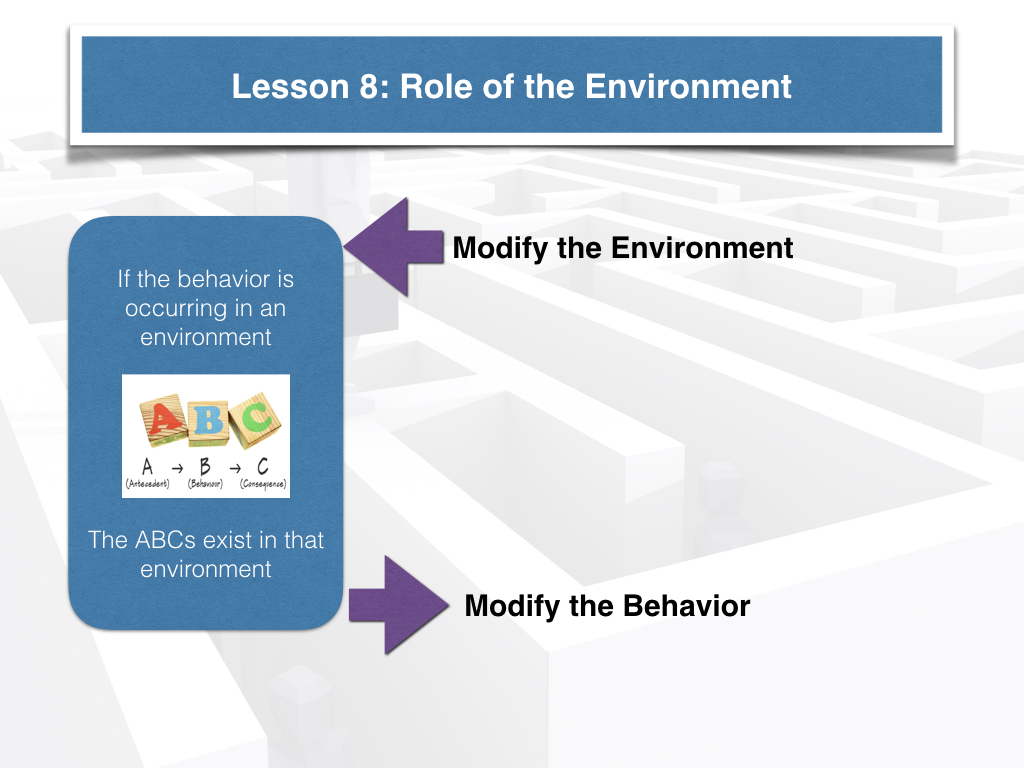 Lesson 8: Role of the Environment

If the behavior is occurring in an environment

A B C

A → B → C
(Antecedent) (Behaviour) (Consequence)

The ABCs exist in that environment

Modify the Environment

Modify the Behavior